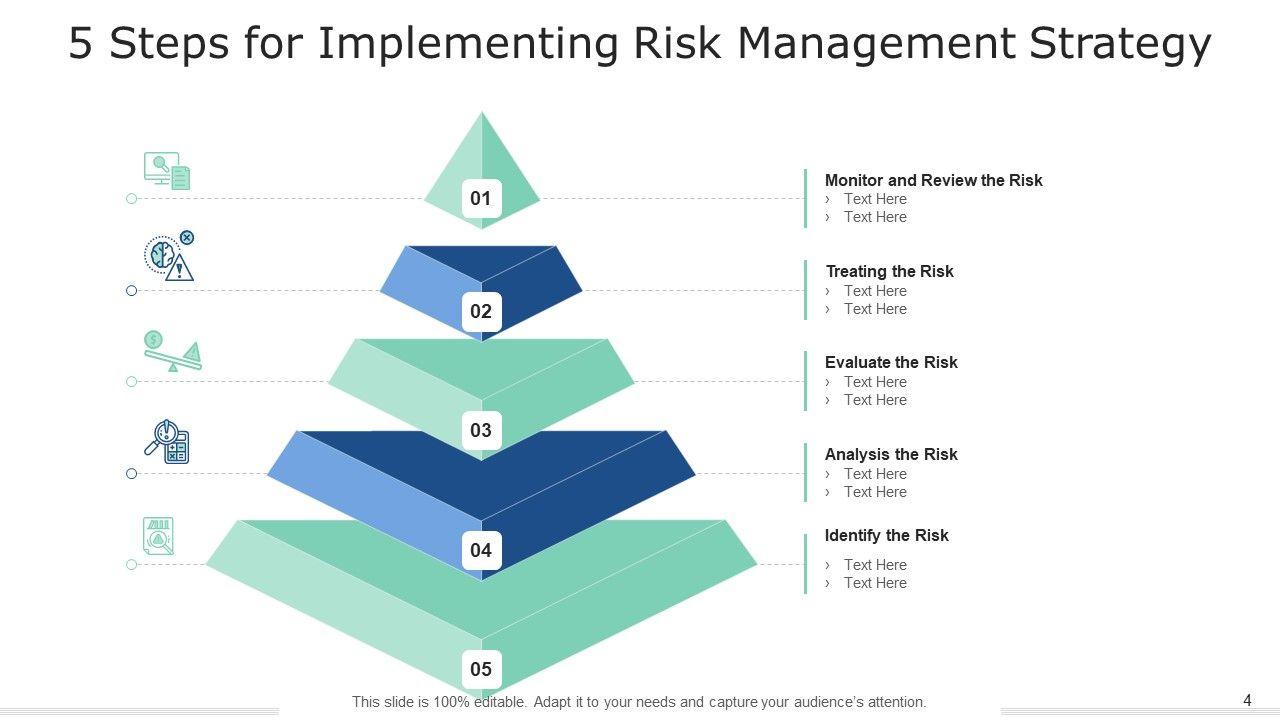 5 Steps for Implementing Risk Management Strategy

01

02

03

04

05

Monitor and Review the Risk
› Text Here
› Text Here

Treating the Risk
› Text Here
› Text Here

Evaluate the Risk
› Text Here
› Text Here

Analysis the Risk
› Text Here
› Text Here

Identify the Risk
› Text Here
› Text Here

This slide is 100% editable. Adapt it to your needs and capture your audience's attention.

4